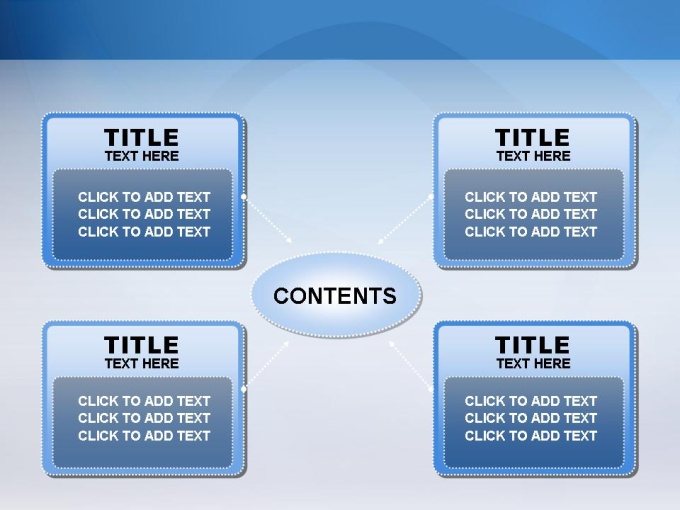 TITLE
TEXT HERE

CLICK TO ADD TEXT
CLICK TO ADD TEXT
CLICK TO ADD TEXT

TITLE
TEXT HERE

CLICK TO ADD TEXT
CLICK TO ADD TEXT
CLICK TO ADD TEXT

CONTENTS

TITLE
TEXT HERE

CLICK TO ADD TEXT
CLICK TO ADD TEXT
CLICK TO ADD TEXT

TITLE
TEXT HERE

CLICK TO ADD TEXT
CLICK TO ADD TEXT
CLICK TO ADD TEXT